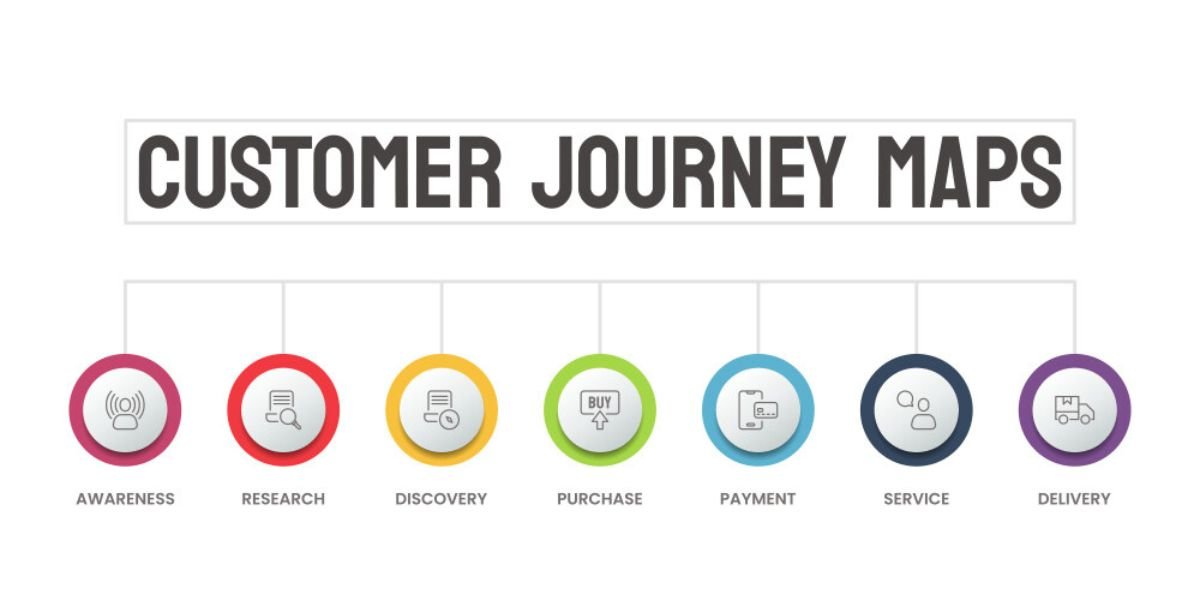 CUSTOMER JOURNEY MAPS

BUY

AWARENESS

RESEARCH

DISCOVERY

PURCHASE

PAYMENT

SERVICE

DELIVERY